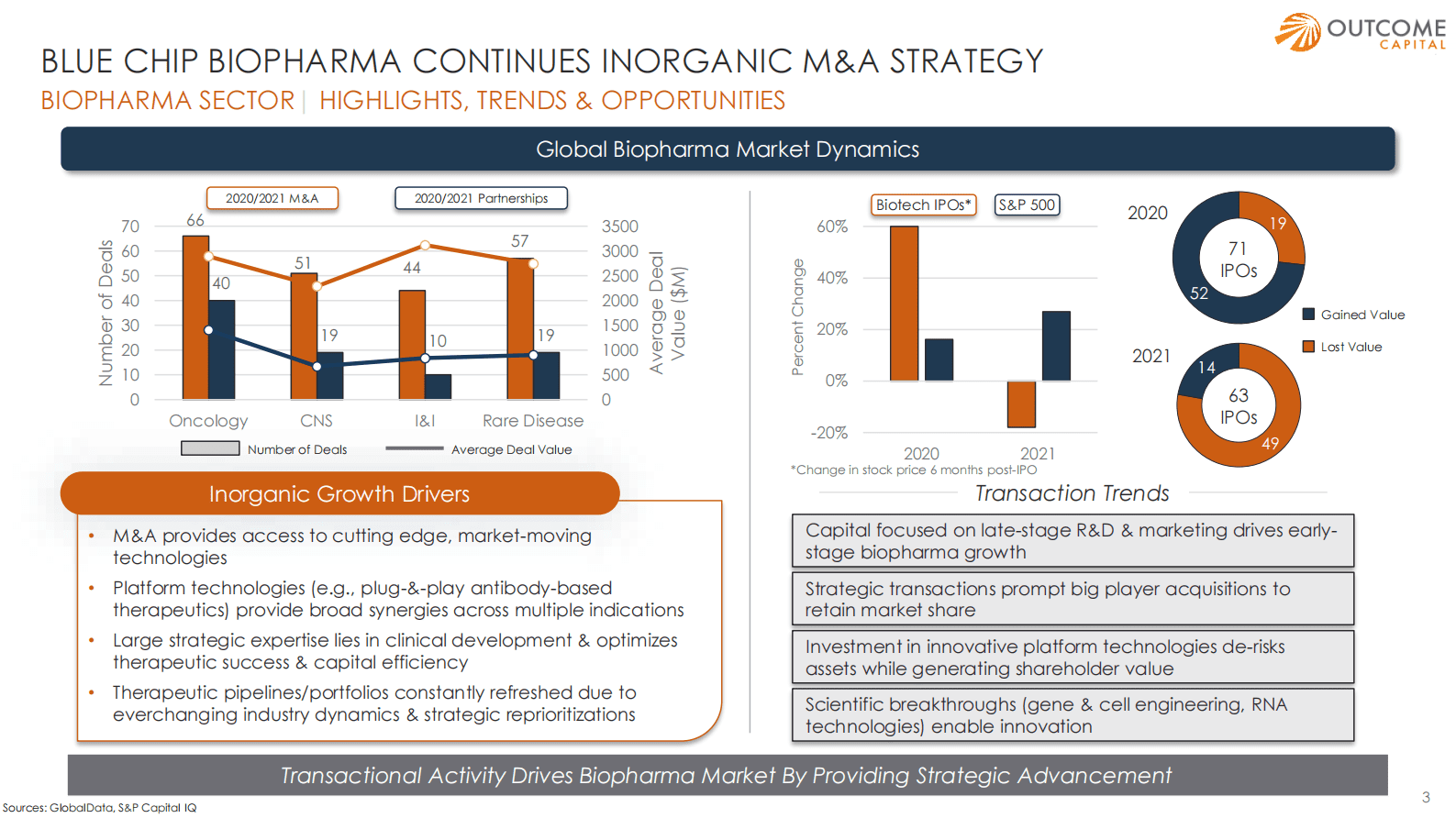 OUTCOME CAPITAL

BLUE CHIP BIOPHARMA CONTINUES INORGANIC M&A STRATEGY

BIOPHARMA SECTOR | HIGHLIGHTS, TRENDS & OPPORTUNITIES

Global Biopharma Market Dynamics

2020/2021 M&A

2020/2021 Partnerships

Number of Deals

70 60 50 40 30 20 10 0

66 40 51 19 44 10 57 19

3500 3000 2500 2000 1500 1000 500 0

Average Deal Value ($M)

Oncology CNS I&I Rare Disease

Number of Deals Average Deal Value

Biotech IPOs* S&P 500

Percent Change

60% 40% 20% 0% -20%

2020 2021

*Change in stock price 6 months post-IPO

2020

71 IPOs

19

52

2021

63 IPOs

14

49

Gained Value

Lost Value

Inorganic Growth Drivers

• M&A provides access to cutting edge, market-moving technologies

• Platform technologies (e.g., plug-&-play antibody-based therapeutics) provide broad synergies across multiple indications

• Large strategic expertise lies in clinical development & optimizes therapeutic success & capital efficiency

• Therapeutic pipelines/portfolios constantly refreshed due to everchanging industry dynamics & strategic reprioritizations

Transaction Trends

Capital focused on late-stage R&D & marketing drives early-stage biopharma growth

Strategic transactions prompt big player acquisitions to retain market share

Investment in innovative platform technologies de-risks assets while generating shareholder value

Scientific breakthroughs (gene & cell engineering, RNA technologies) enable innovation

Transactional Activity Drives Biopharma Market By Providing Strategic Advancement

Sources: GlobalData, S&P Capital IQ

3